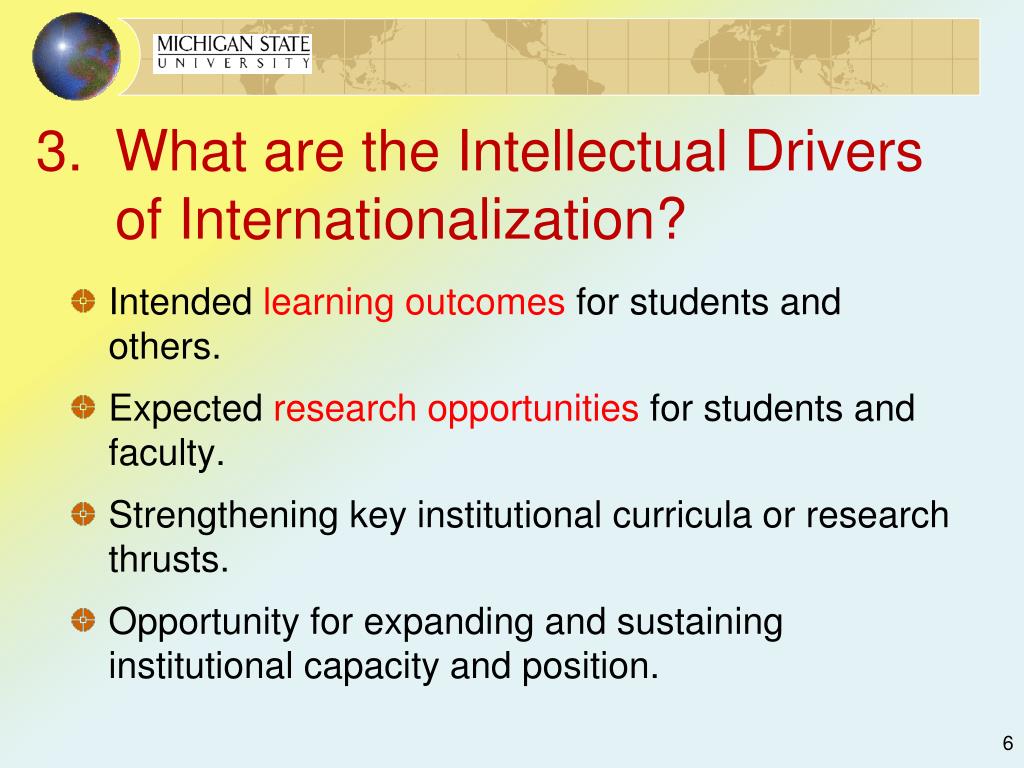 MICHIGAN STATE
UNIVERSITY

3. What are the Intellectual Drivers of Internationalization?

Intended learning outcomes for students and others.

Expected research opportunities for students and faculty.

Strengthening key institutional curricula or research thrusts.

Opportunity for expanding and sustaining institutional capacity and position.

6